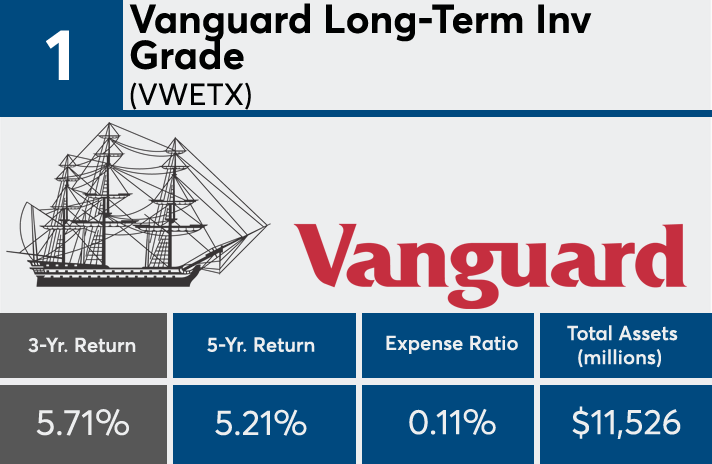 1

Vanguard Long-Term Inv Grade
(VWETX)

Vanguard

| 3-Yr. Return | 5-Yr. Return | Expense Ratio | Total Assets (millions) |
|---|---|---|---|
| 5.71% | 5.21% | 0.11% | $11,526 |